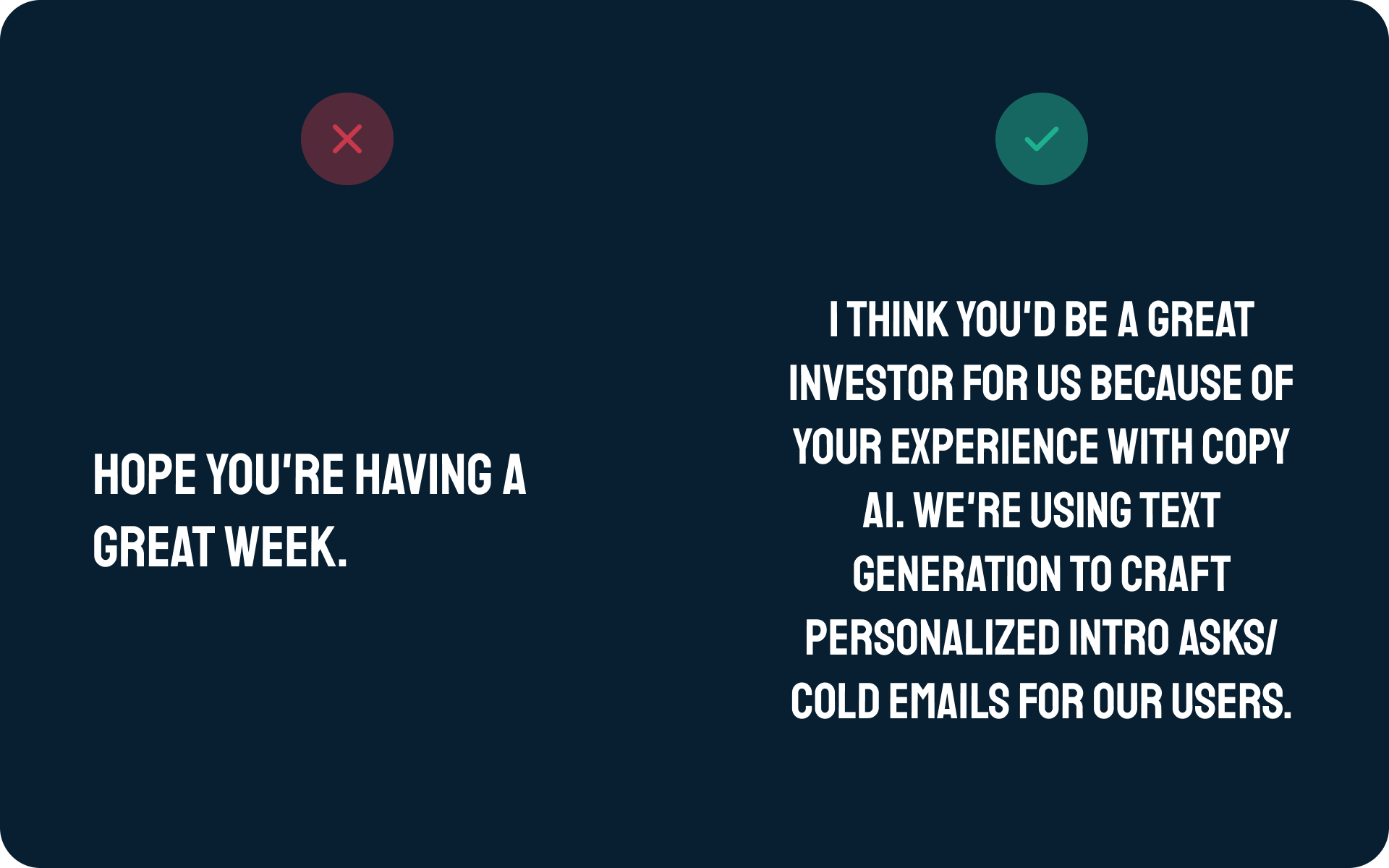 HOPE YOU'RE HAVING A GREAT WEEK.

I THINK YOU'D BE A GREAT INVESTOR FOR US BECAUSE OF YOUR EXPERIENCE WITH COPY AI. WE'RE USING TEXT GENERATION TO CRAFT PERSONALIZED INTRO ASKS/ COLD EMAILS FOR OUR USERS.